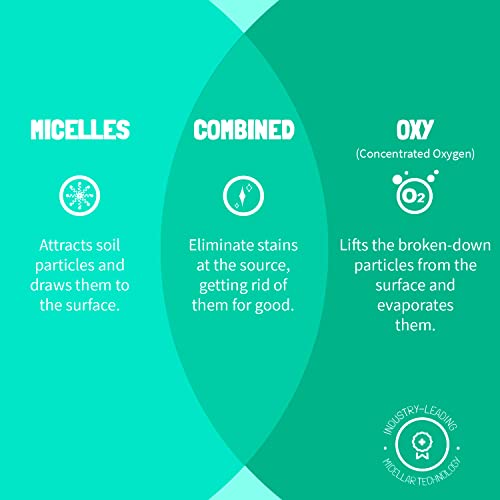 MICELLES

Attracts soil particles and draws them to the surface.

COMBINED

Eliminate stains at the source, getting rid of them for good.

OXY

(Concentrated Oxygen)

$O_2$

Lifts the broken-down particles from the surface and evaporates them.

INDUSTRY-LEADING

MICELLAR TECHNOLOGY